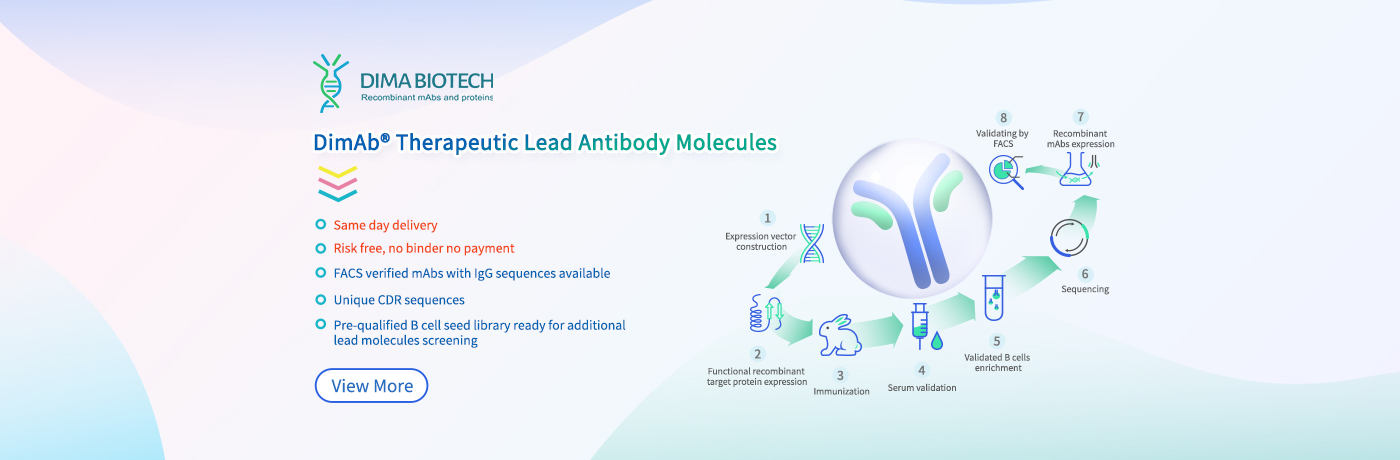 DIMA BIOTECH
Recombinant mAbs and proteins

DimAb® Therapeutic Lead Antibody Molecules

Same day delivery
Risk free, no binder no payment
FACS verified mAbs with IgG sequences available
Unique CDR sequences
Pre-qualified B cell seed library ready for additional lead molecules screening

View More

1
Expression vector construction

2
Functional recombinant target protein expression

3
Immunization

4
Serum validation

5
Validated B cells enrichment

6
Sequencing

7
Recombinant mAbs expression

8
Validating by FACS